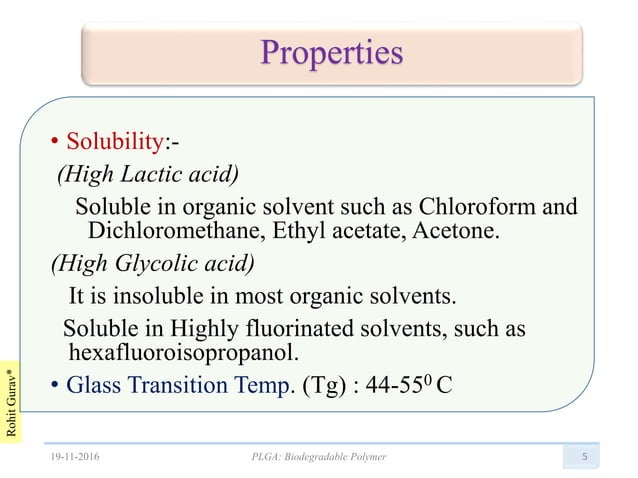 Properties

• Solubility:-

(High Lactic acid)

Soluble in organic solvent such as Chloroform and Dichloromethane, Ethyl acetate, Acetone.

(High Glycolic acid)

It is insoluble in most organic solvents.

Soluble in Highly fluorinated solvents, such as hexafluoroisopropanol.

• Glass Transition Temp. (Tg) : 44-55$^0$ C

Rohit Gurav*

19-11-2016

PLGA: Biodegradable Polymer

5